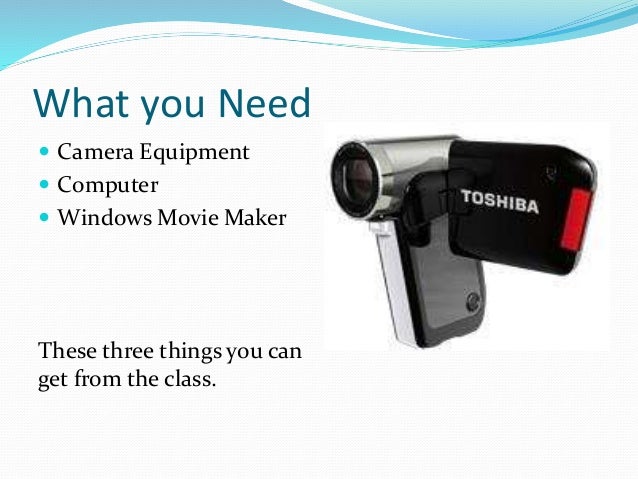 What you Need

- Camera Equipment
- Computer
- Windows Movie Maker

TOSHIBA

These three things you can get from the class.